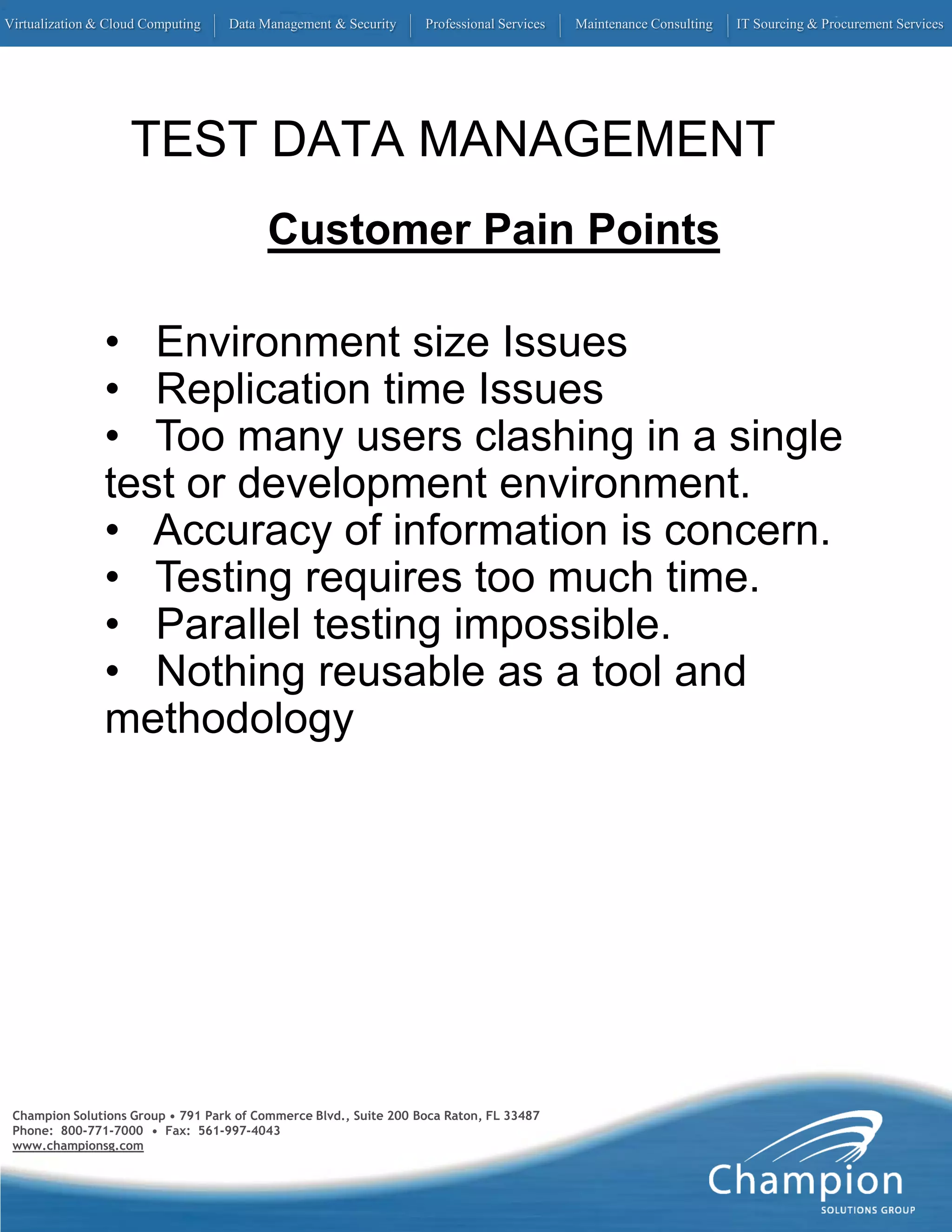 Virtualization & Cloud Computing | Data Management & Security | Professional Services | Maintenance Consulting | IT Sourcing & Procurement Services

TEST DATA MANAGEMENT

Customer Pain Points

• Environment size Issues
• Replication time Issues
• Too many users clashing in a single test or development environment.
• Accuracy of information is concern.
• Testing requires too much time.
• Parallel testing impossible.
• Nothing reusable as a tool and methodology

Champion Solutions Group • 791 Park of Commerce Blvd., Suite 200 Boca Raton, FL 33487
Phone: 800-771-7000 • Fax: 561-997-4043
www.championsg.com

Champion
SOLUTIONS GROUP